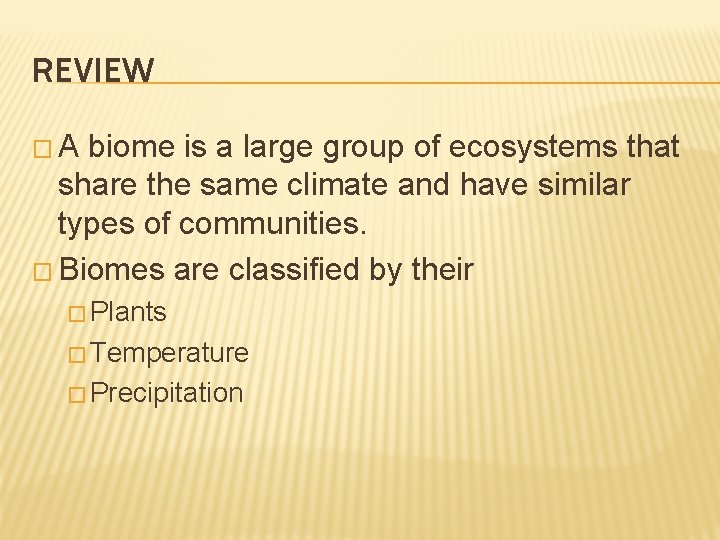 REVIEW

□ A biome is a large group of ecosystems that share the same climate and have similar types of communities.

□ Biomes are classified by their

□ Plants

□ Temperature

□ Precipitation